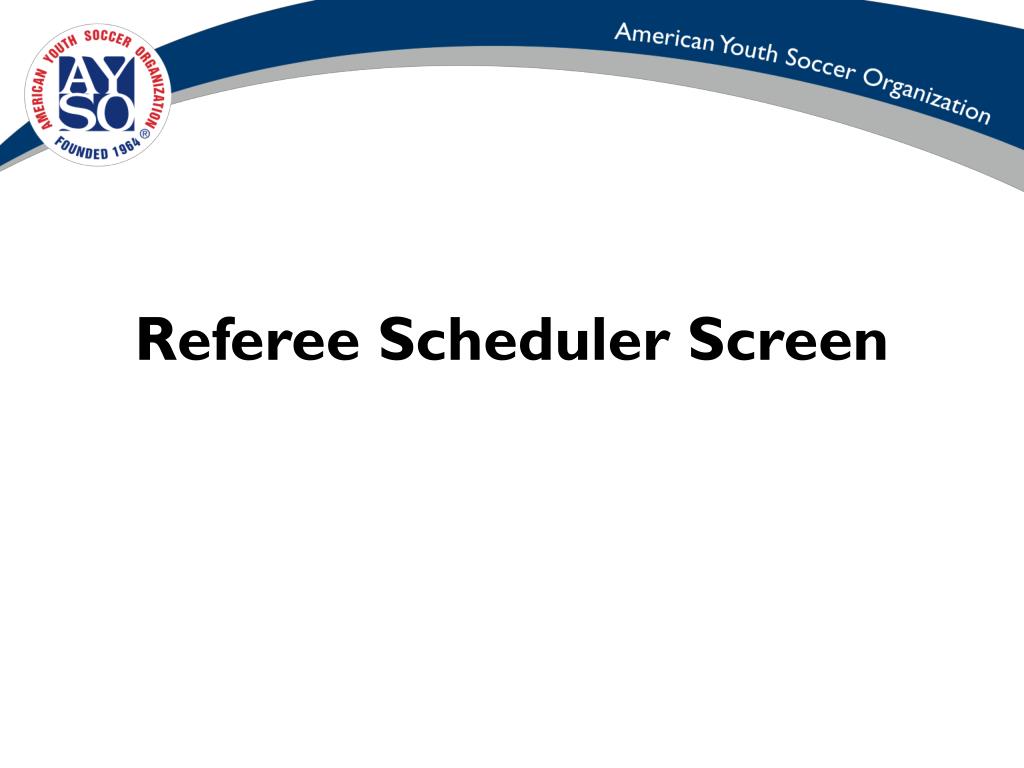 AMERICAN YOUTH SOCCER ORGANIZATION
AYSO
FOUNDED 1964 ®

American Youth Soccer Organization

Referee Scheduler Screen